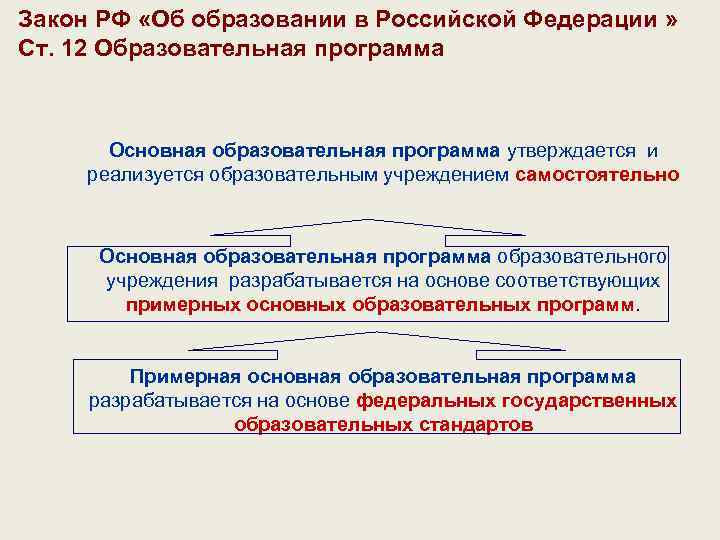 Закон РФ «Об образовании в Российской Федерации »
Ст. 12 Образовательная программа

Основная образовательная программа утверждается и реализуется образовательным учреждением самостоятельно

Основная образовательная программа образовательного учреждения разрабатывается на основе соответствующих примерных основных образовательных программ.

Примерная основная образовательная программа разрабатывается на основе федеральных государственных образовательных стандартов